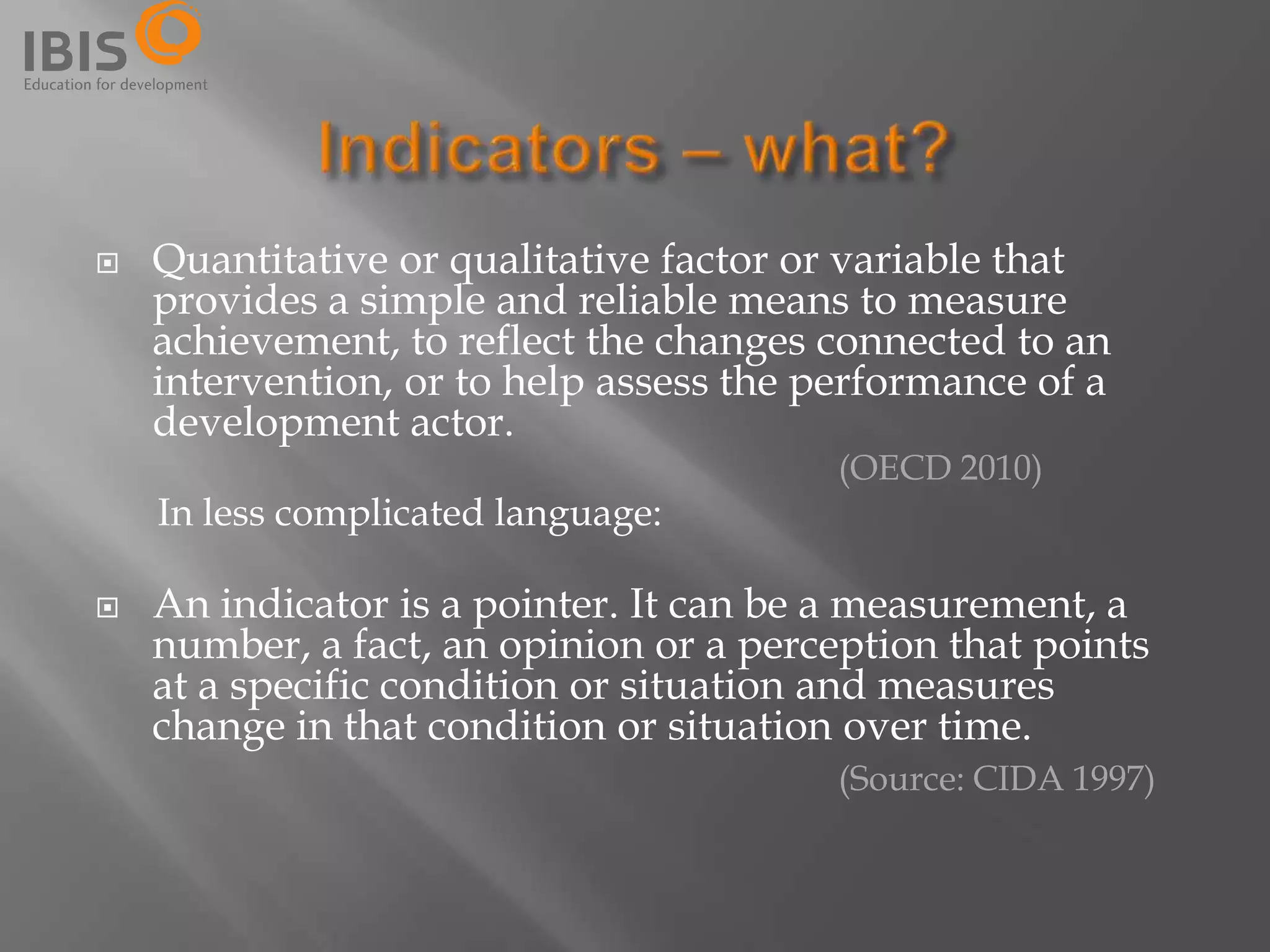 IBIS
Education for development

Indicators – what?

Quantitative or qualitative factor or variable that provides a simple and reliable means to measure achievement, to reflect the changes connected to an intervention, or to help assess the performance of a development actor.

(OECD 2010)

In less complicated language:

An indicator is a pointer. It can be a measurement, a number, a fact, an opinion or a perception that points at a specific condition or situation and measures change in that condition or situation over time.

(Source: CIDA 1997)